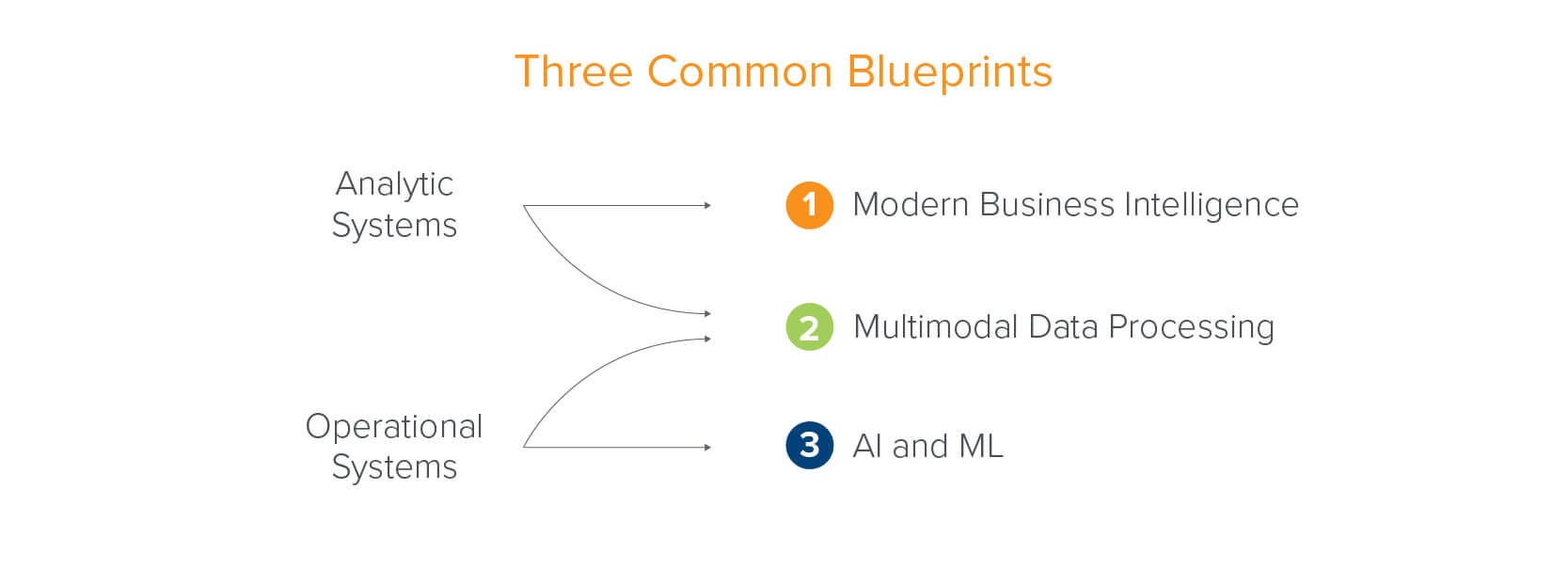 Three Common Blueprints

Analytic Systems

Operational Systems

1 Modern Business Intelligence

2 Multimodal Data Processing

3 AI and ML